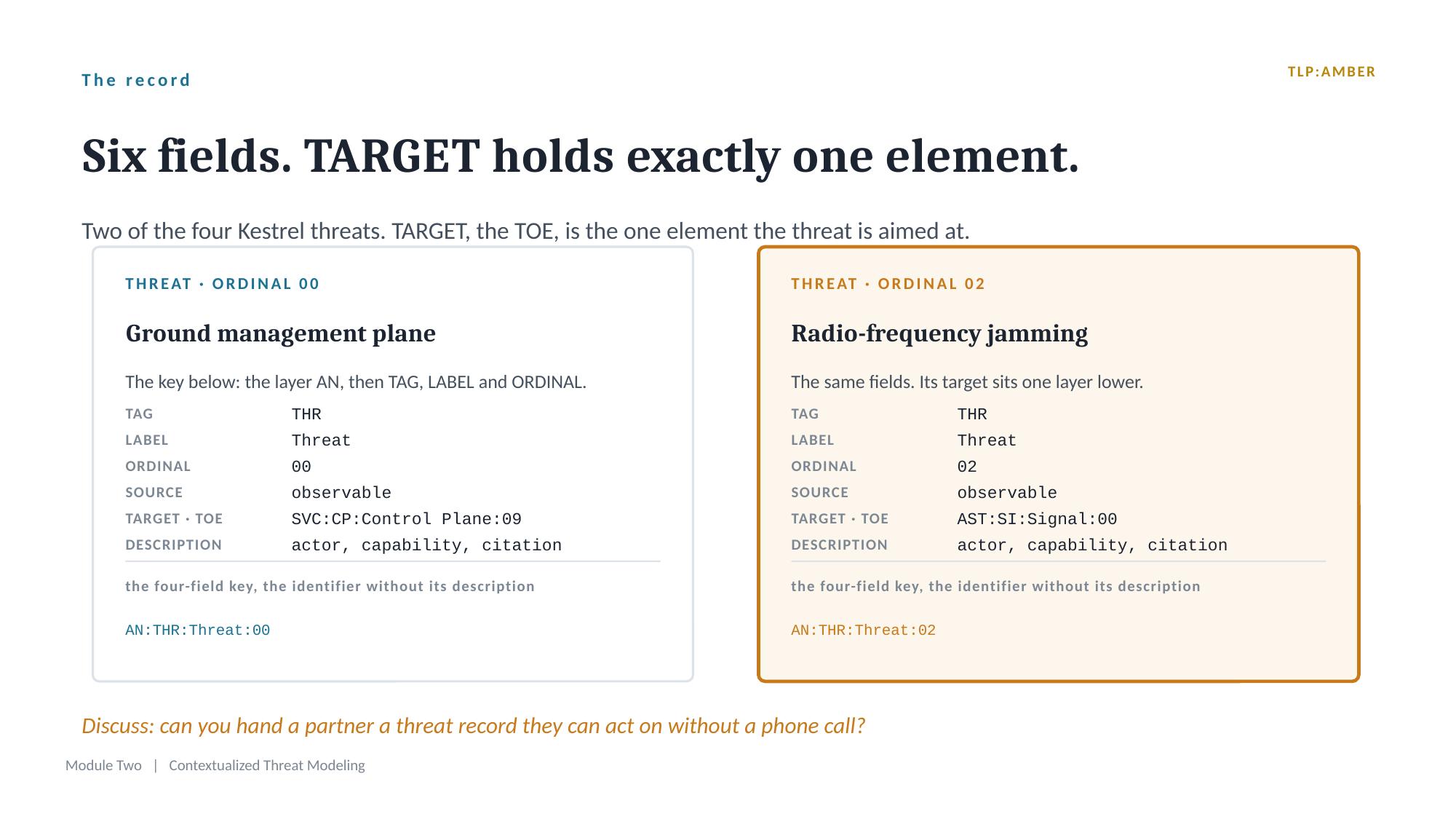 The record

TLP:AMBER

Six fields. TARGET holds exactly one element.

Two of the four Kestrel threats. TARGET, the TOE, is the one element the threat is aimed at.

THREAT · ORDINAL 00

Ground management plane

The key below: the layer AN, then TAG, LABEL and ORDINAL.

TAG THR
LABEL Threat
ORDINAL 00
SOURCE observable
TARGET · TOE SVC:CP:Control Plane:09
DESCRIPTION actor, capability, citation

the four-field key, the identifier without its description

AN:THR:Threat:00

THREAT · ORDINAL 02

Radio-frequency jamming

The same fields. Its target sits one layer lower.

TAG THR
LABEL Threat
ORDINAL 02
SOURCE observable
TARGET · TOE AST:SI:Signal:00
DESCRIPTION actor, capability, citation

the four-field key, the identifier without its description

AN:THR:Threat:02

Discuss: can you hand a partner a threat record they can act on without a phone call?

Module Two | Contextualized Threat Modeling